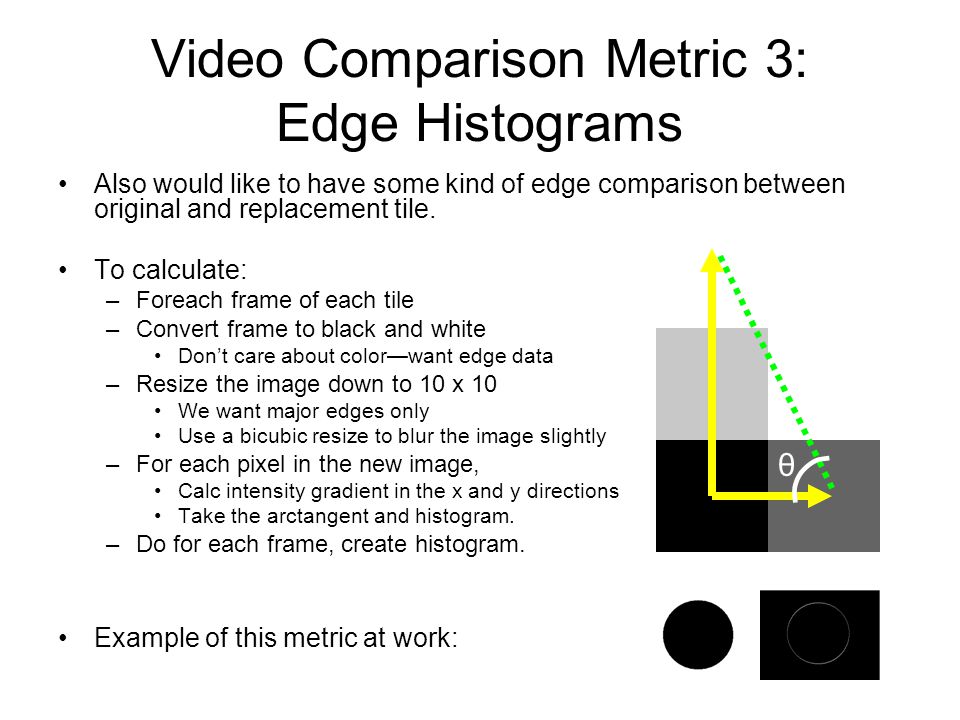 Video Comparison Metric 3: Edge Histograms

• Also would like to have some kind of edge comparison between original and replacement tile.

• To calculate:
– Foreach frame of each tile
– Convert frame to black and white
• Don't care about color—want edge data
– Resize the image down to 10 x 10
• We want major edges only
• Use a bicubic resize to blur the image slightly
– For each pixel in the new image,
• Calc intensity gradient in the x and y directions
• Take the arctangent and histogram.
– Do for each frame, create histogram.

θ

• Example of this metric at work: